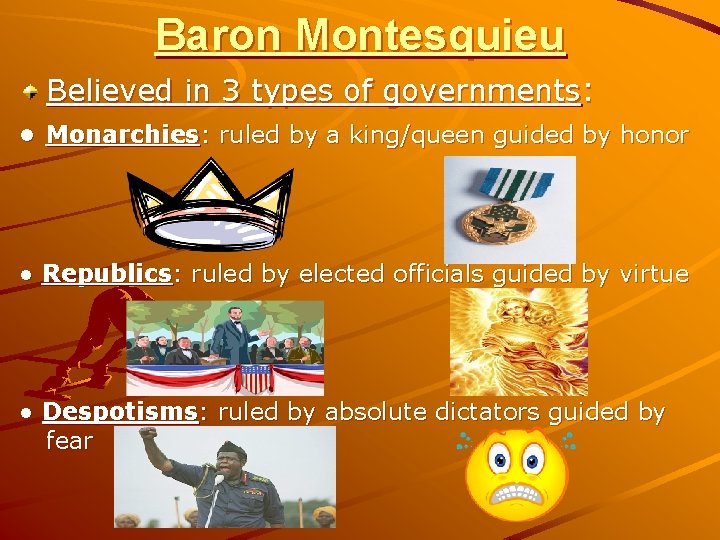 Baron Montesquieu

Believed in 3 types of governments:

• Monarchies: ruled by a king/queen guided by honor

• Republics: ruled by elected officials guided by virtue

• Despotisms: ruled by absolute dictators guided by fear